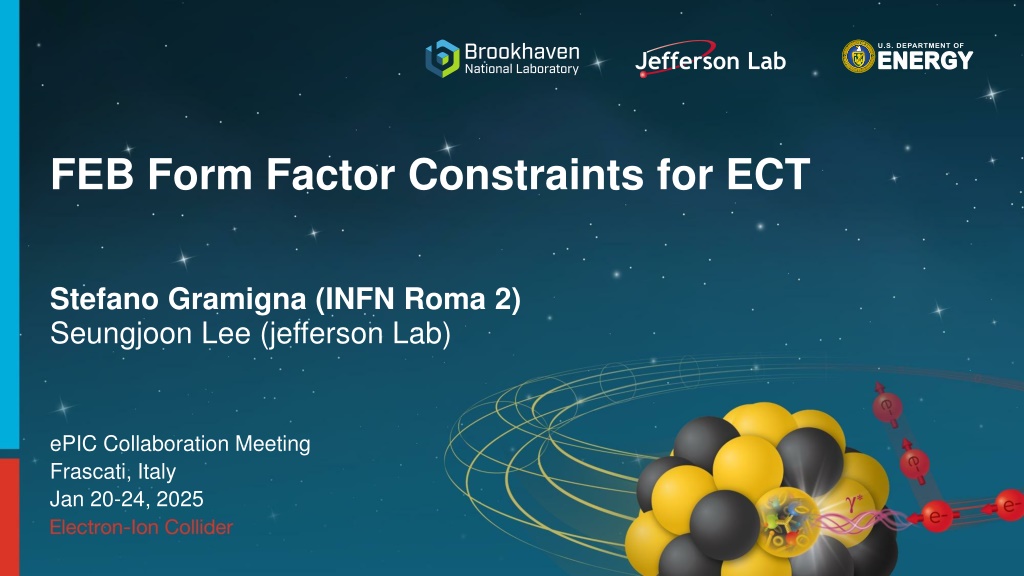 Brookhaven National Laboratory

Jefferson Lab

U.S. DEPARTMENT OF ENERGY

FEB Form Factor Constraints for ECT

Stefano Gramigna (INFN Roma 2)
Seungjoon Lee (jefferson Lab)

ePIC Collaboration Meeting
Frascati, Italy
Jan 20-24, 2025
Electron-Ion Collider

$\gamma^*$

e-

e-